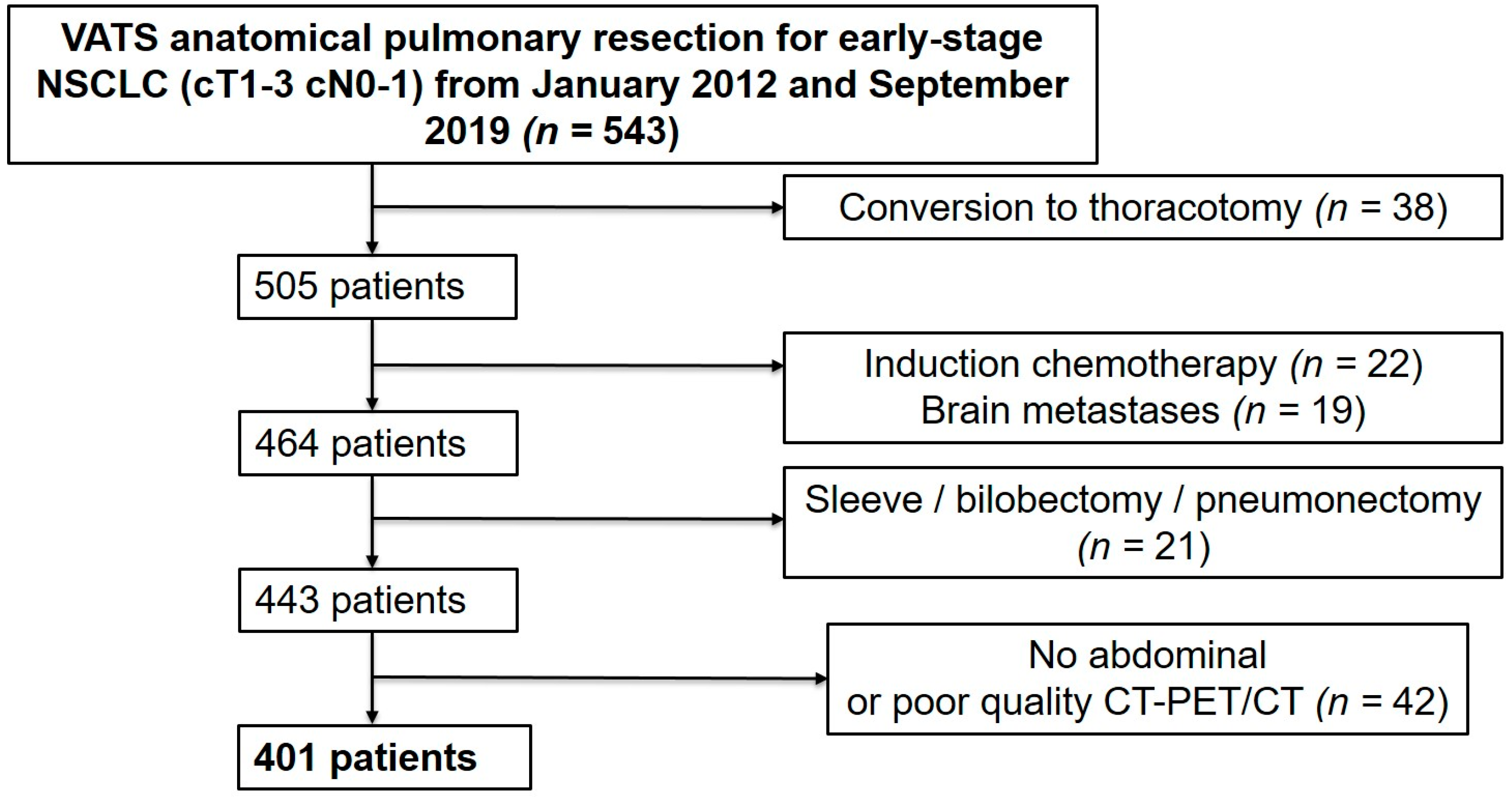 VATS anatomical pulmonary resection for early-stage NSCLC (cT1-3 cN0-1) from January 2012 and September 2019 ($n$ = 543)

Conversion to thoracotomy ($n$ = 38)

505 patients

Induction chemotherapy ($n$ = 22)
Brain metastases ($n$ = 19)

464 patients

Sleeve / bilobectomy / pneumonectomy ($n$ = 21)

443 patients

No abdominal or poor quality CT-PET/CT ($n$ = 42)

401 patients